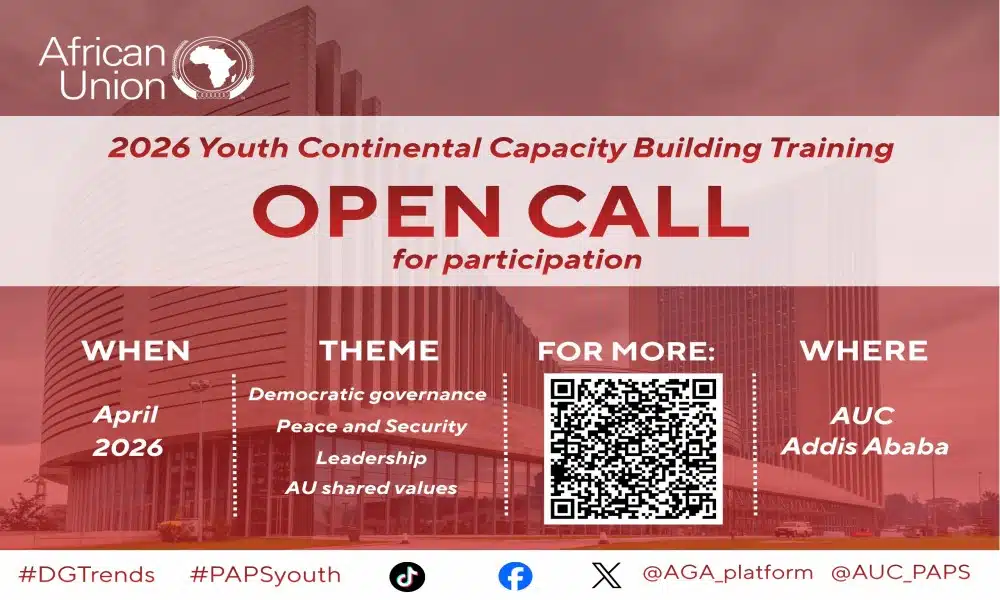 African Union

2026 Youth Continental Capacity Building Training

OPEN CALL

for participation

WHEN

April 2026

THEME

Democratic governance

Peace and Security

Leadership

AU shared values

FOR MORE:

WHERE

AUC Addis Ababa

#DGTrends #PAPSyouth @AGA_platform @AUC_PAPS